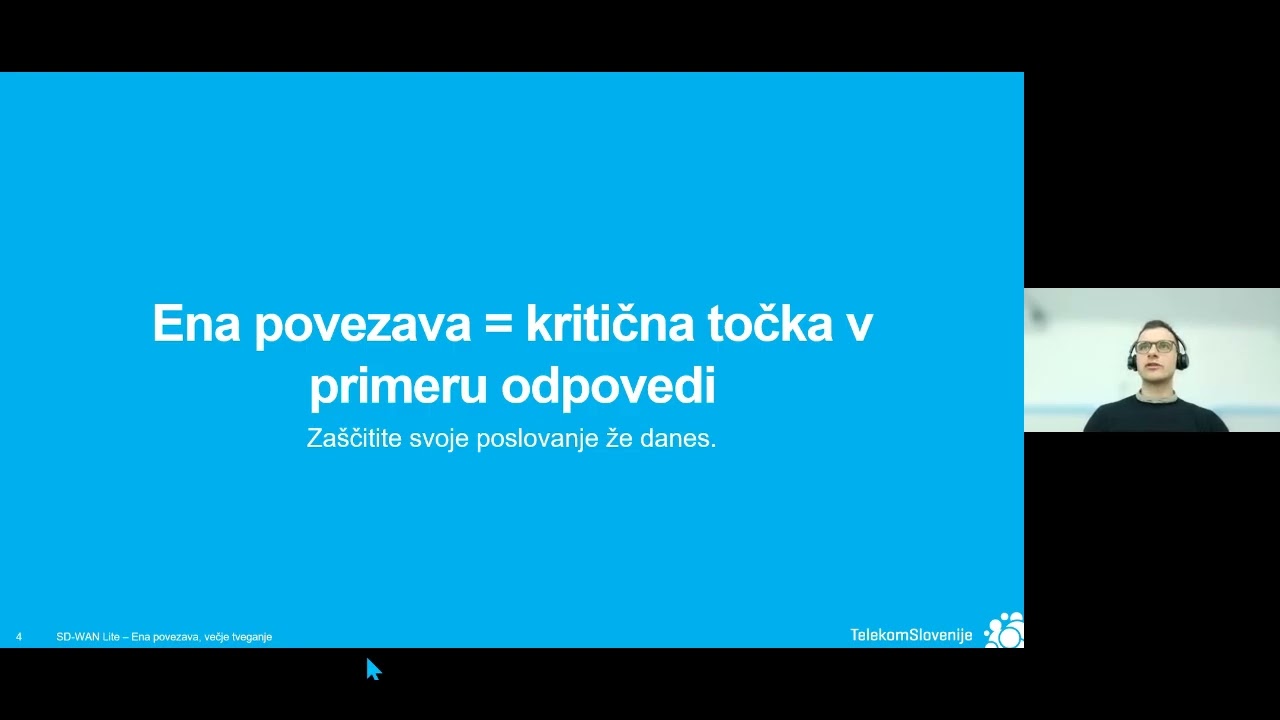 Ena povezava = kritična točka v primeru odpovedi

Zaščitite svoje poslovanje že danes.

4 SD-WAN Lite – Ena povezava, večje tveganje

TelekomSlovenije